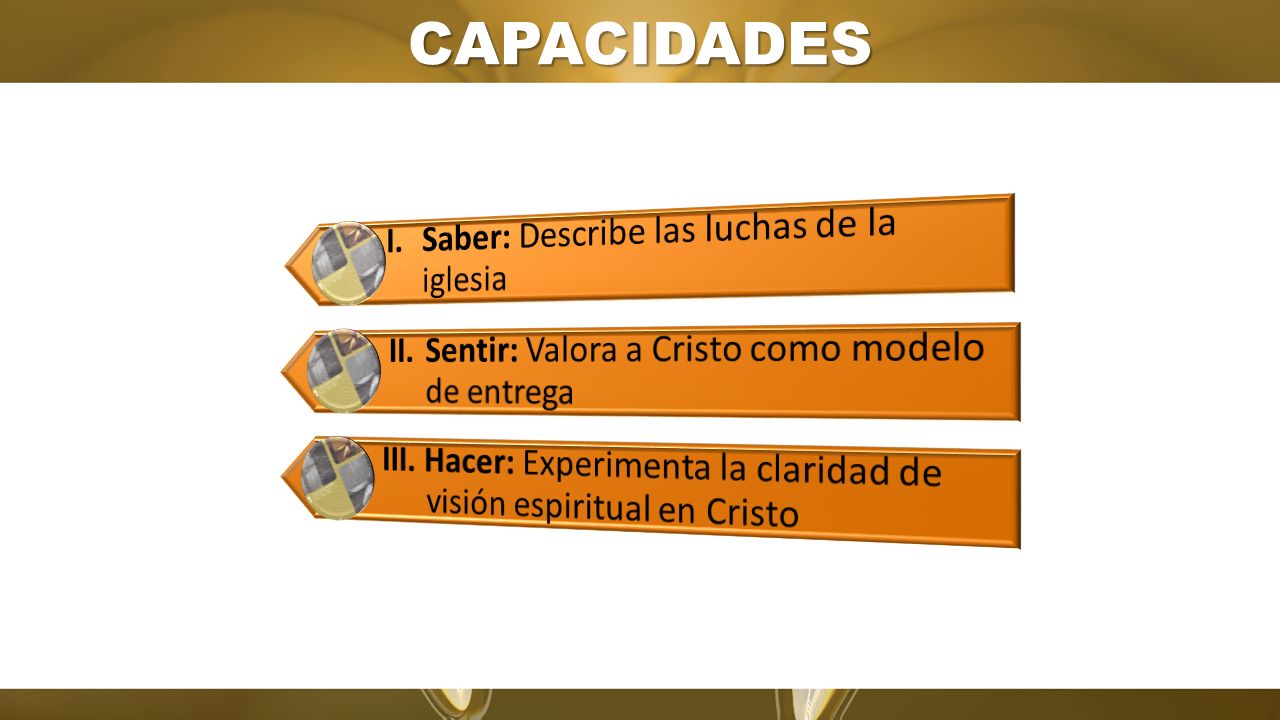 CAPACIDADES

I. Saber: Describe las luchas de la iglesia

II. Sentir: Valora a Cristo como modelo de entrega

III. Hacer: Experimenta la claridad de visión espiritual en Cristo